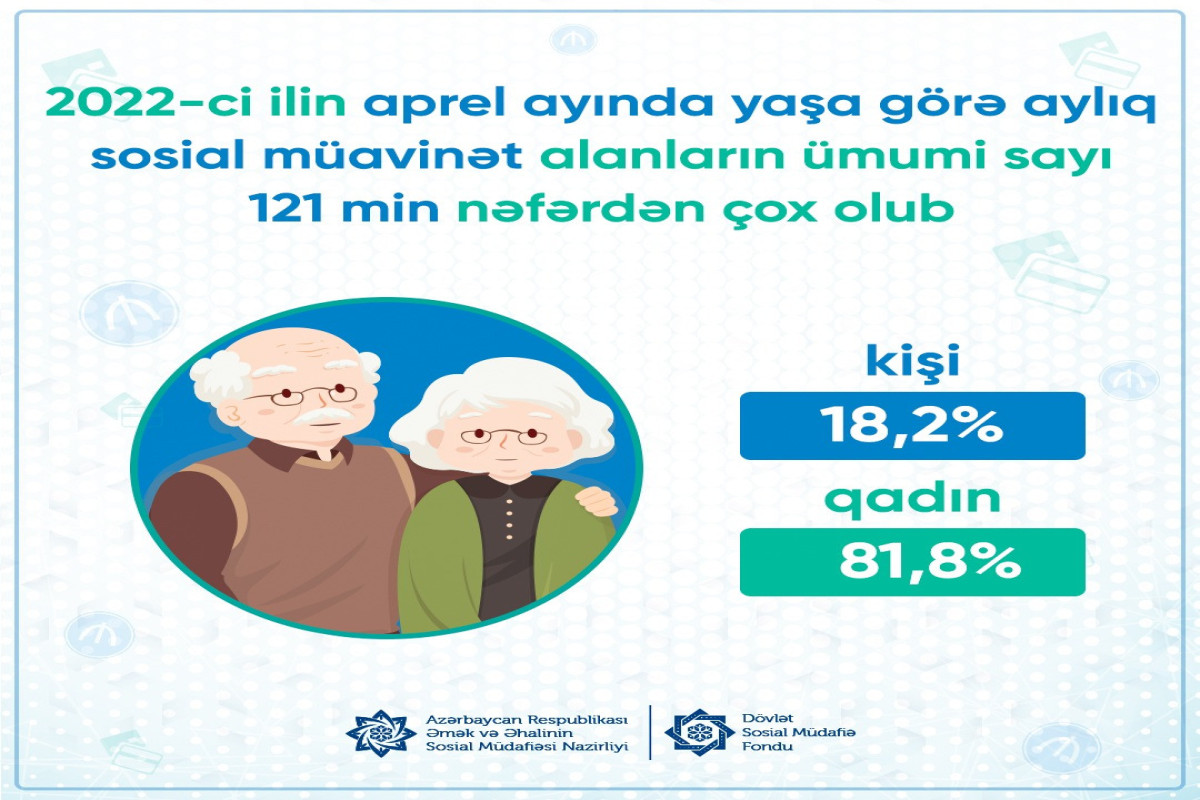 2022-ci ilin aprel ayında yaşa görə aylıq sosial müavinət alanların ümumi sayı 121 min nəfərdən çox olub

kişi

18,2%

qadın

81,8%

Azərbaycan Respublikası Əmək və Əhalinin Sosial Müdafiəsi Nazirliyi

Dövlət Sosial Müdafiə Fondu